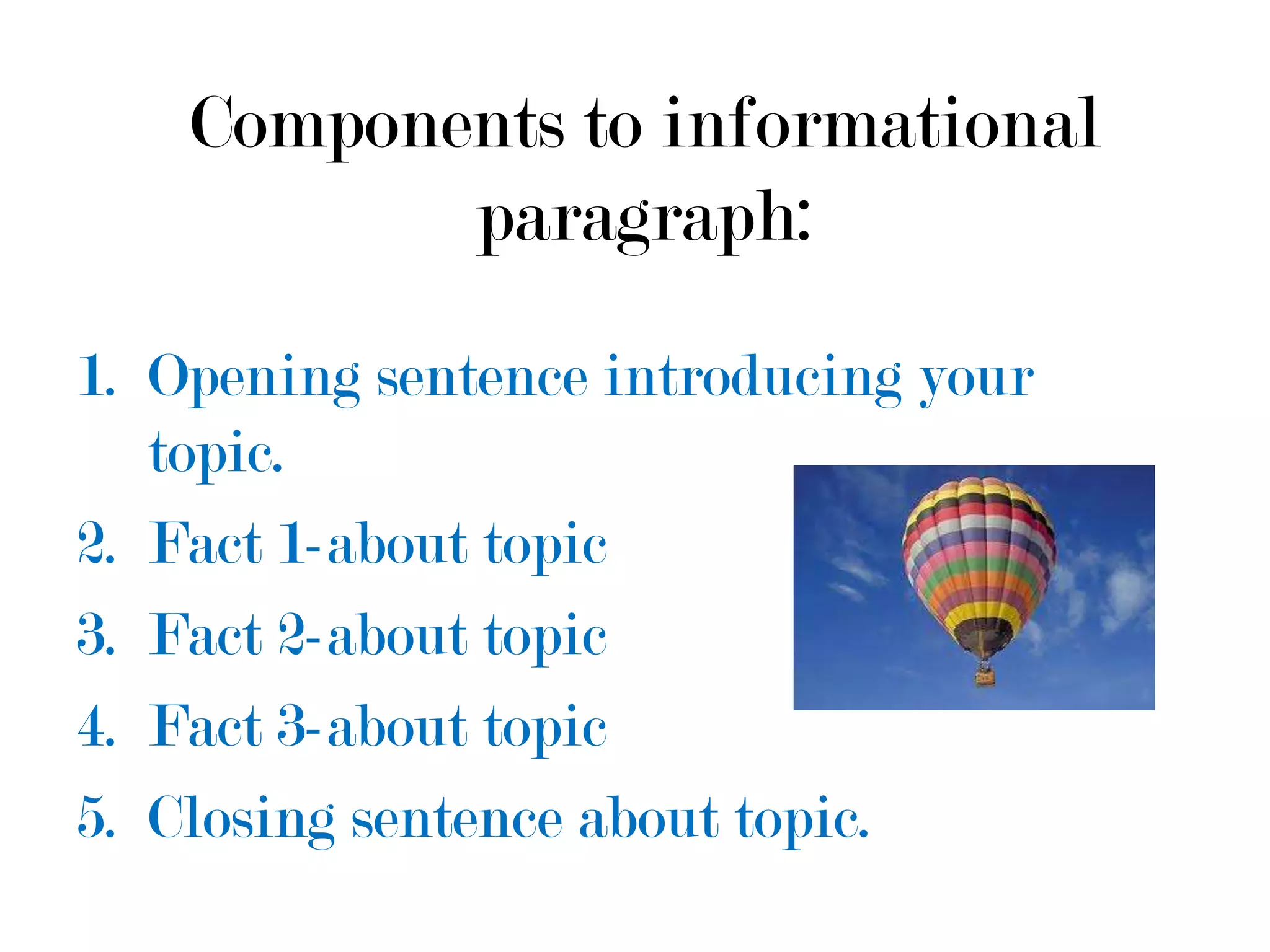 Components to informational paragraph:

1. Opening sentence introducing your topic.
2. Fact 1- about topic
3. Fact 2- about topic
4. Fact 3- about topic
5. Closing sentence about topic.